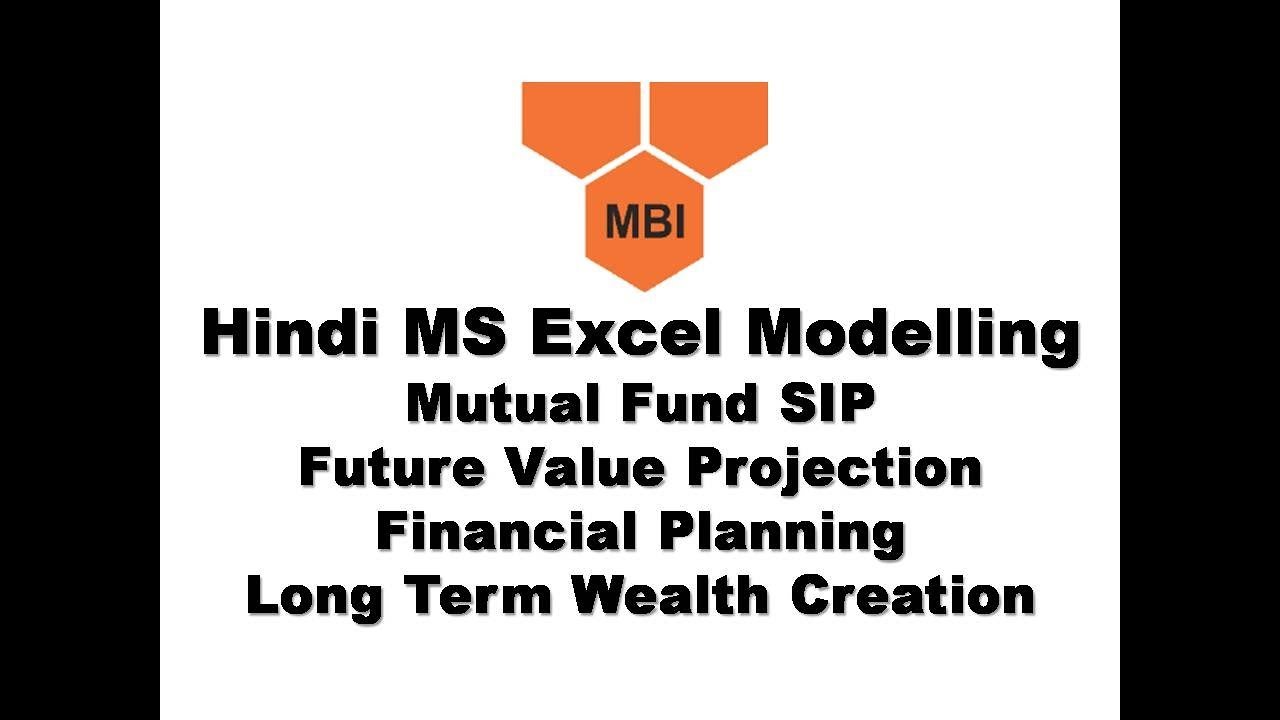 MBI

Hindi MS Excel Modelling
Mutual Fund SIP
Future Value Projection
Financial Planning
Long Term Wealth Creation